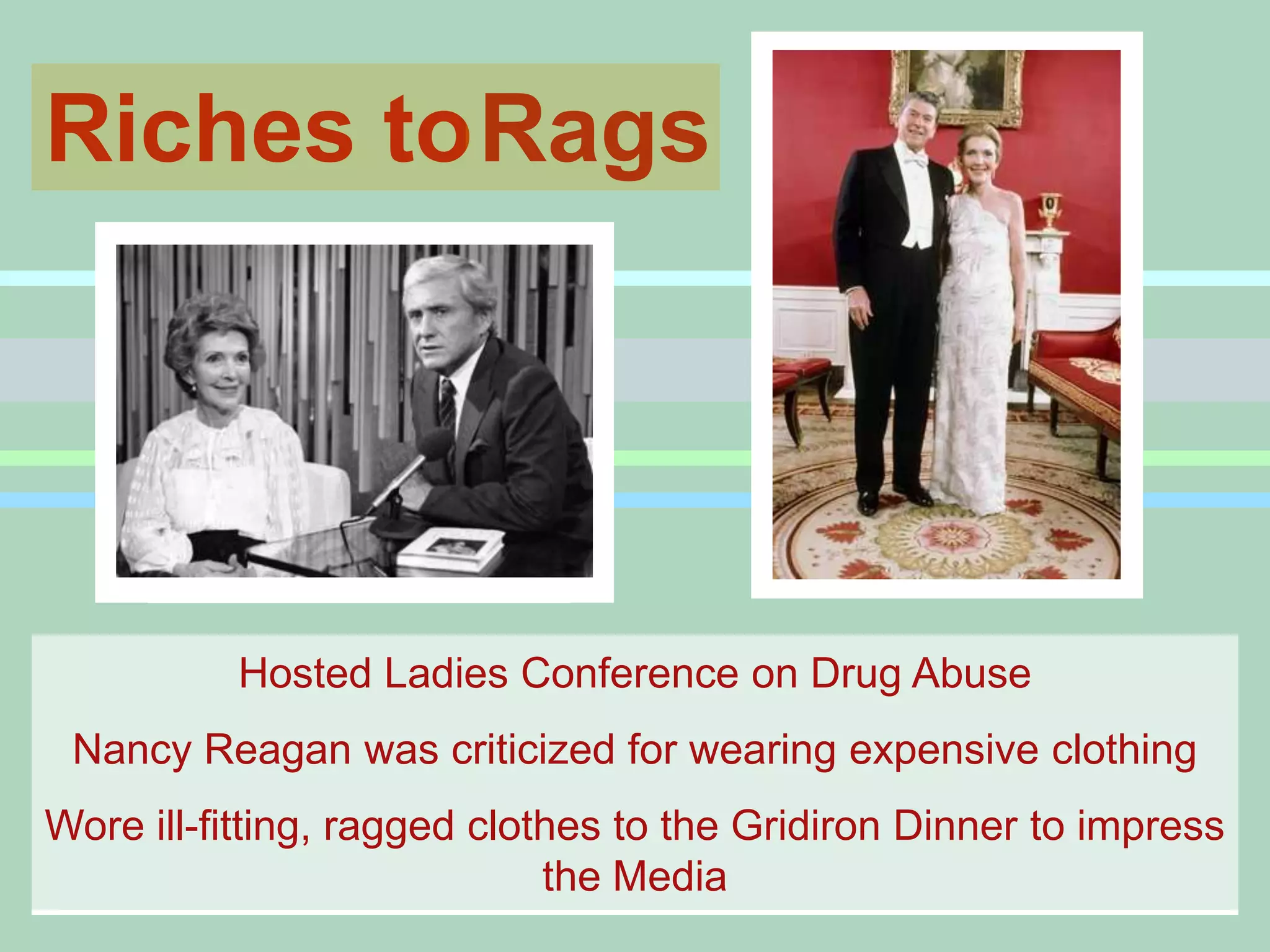 Riches toRags

Hosted Ladies Conference on Drug Abuse

Nancy Reagan was criticized for wearing expensive clothing

Wore ill-fitting, ragged clothes to the Gridiron Dinner to impress the Media